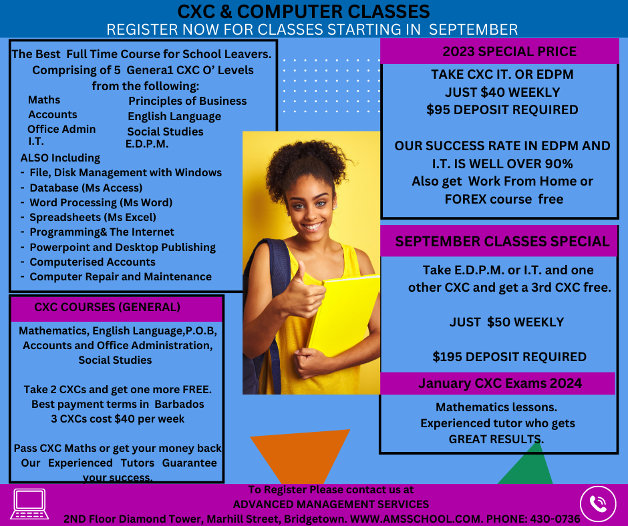 CXC & COMPUTER CLASSES
REGISTER NOW FOR CLASSES STARTING IN SEPTEMBER

The Best Full Time Course for School Leavers. Comprising of 5 Genera1 CXC O' Levels from the following:

Maths
Accounts
Office Admin
I.T.
Principles of Business
English Language
Social Studies
E.D.P.M.

ALSO Including
- File, Disk Management with Windows
- Database (Ms Access)
- Word Processing (Ms Word)
- Spreadsheets (Ms Excel)
- Programming& The Internet
- Powerpoint and Desktop Publishing
- Computerised Accounts
- Computer Repair and Maintenance

CXC COURSES (GENERAL)

Mathematics, English Language,P.O.B, Accounts and Office Administration, Social Studies

Take 2 CXCs and get one more FREE. Best payment terms in Barbados 3 CXCs cost $40 per week

Pass CXC Maths or get your money back Our Experienced Tutors Guarantee your success.

2023 SPECIAL PRICE

TAKE CXC IT. OR EDPM
JUST $40 WEEKLY
$95 DEPOSIT REQUIRED

OUR SUCCESS RATE IN EDPM AND I.T. IS WELL OVER 90%
Also get Work From Home or FOREX course free

SEPTEMBER CLASSES SPECIAL

Take E.D.P.M. or I.T. and one other CXC and get a 3rd CXC free.

JUST $50 WEEKLY

$195 DEPOSIT REQUIRED

January CXC Exams 2024

Mathematics lessons.
Experienced tutor who gets
GREAT RESULTS.

To Register Please contact us at
ADVANCED MANAGEMENT SERVICES
2ND Floor Diamond Tower, Marhill Street, Bridgetown. WWW.AMSSCHOOL.COM. PHONE: 430-0736